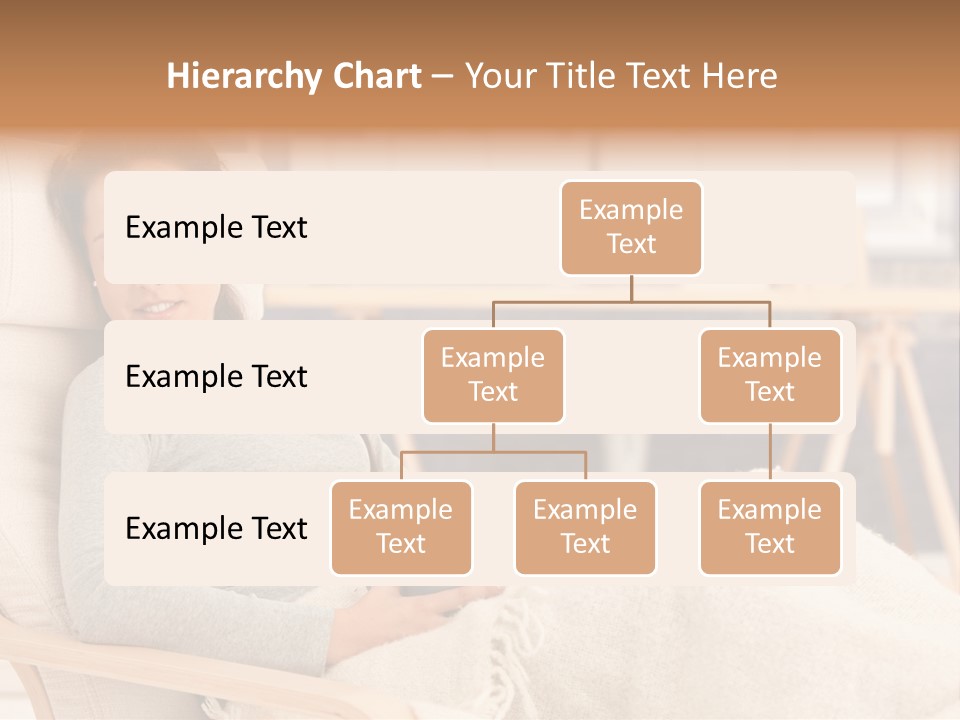 Hierarchy Chart – Your Title Text Here

Example Text

Example Text

Example Text

Example Text

Example Text

Example Text

Example Text

Example Text

Example Text